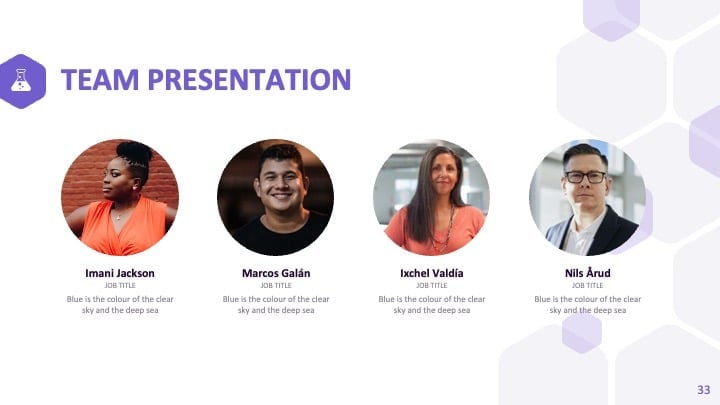 TEAM PRESENTATION

Imani Jackson
JOB TITLE
Blue is the colour of the clear sky and the deep sea

Marcos Galán
JOB TITLE
Blue is the colour of the clear sky and the deep sea

Ixchel Valdía
JOB TITLE
Blue is the colour of the clear sky and the deep sea

Nils Årud
JOB TITLE
Blue is the colour of the clear sky and the deep sea

33